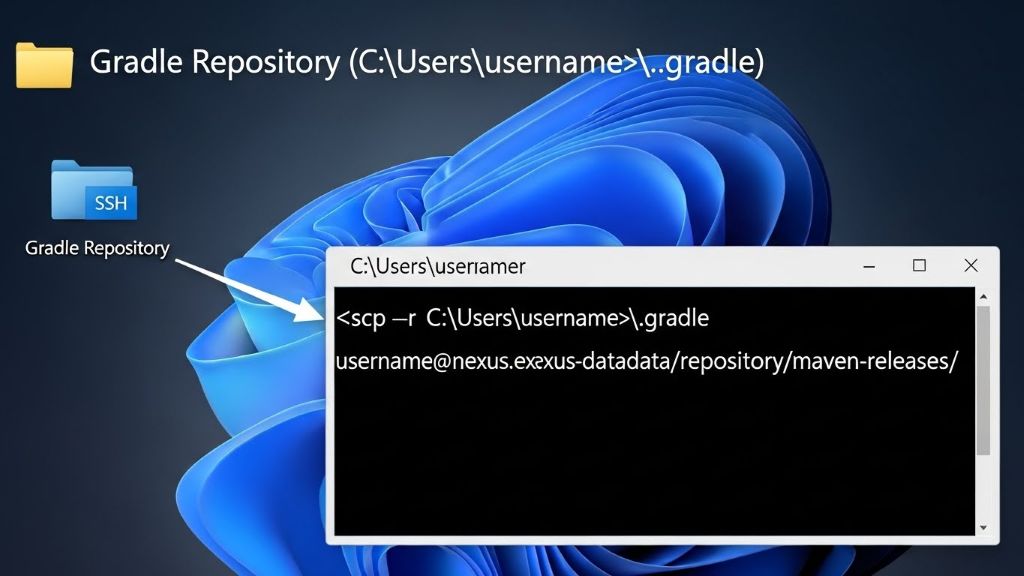 Gradle Repository (C:\Users\username>\..gradle)

SSH

Gradle Repository

C:\Users\useriamer

<scp –r C:\Users\username>\.gradle

username@nexus.exexus-datadata/repository/maven-releases/